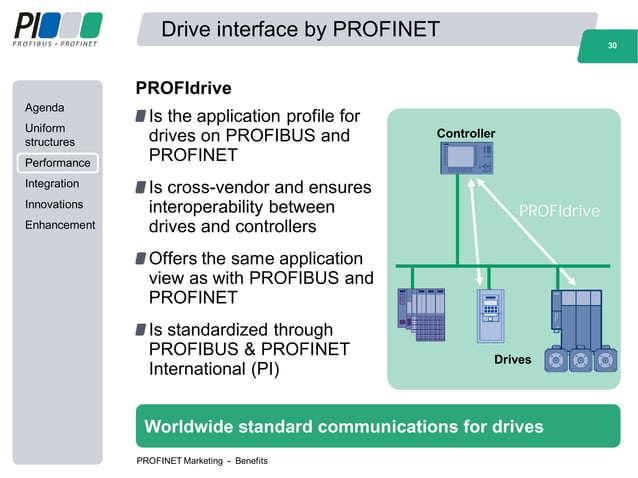 PI
PROFIBUS • PROFINET

Drive interface by PROFINET

30

Agenda
Uniform structures
Performance
Integration
Innovations
Enhancement

PROFIdrive

Is the application profile for drives on PROFIBUS and PROFINET

Is cross-vendor and ensures interoperability between drives and controllers

Offers the same application view as with PROFIBUS and PROFINET

Is standardized through PROFIBUS & PROFINET International (PI)

Controller

PROFIdrive

Drives

Worldwide standard communications for drives

PROFINET Marketing - Benefits